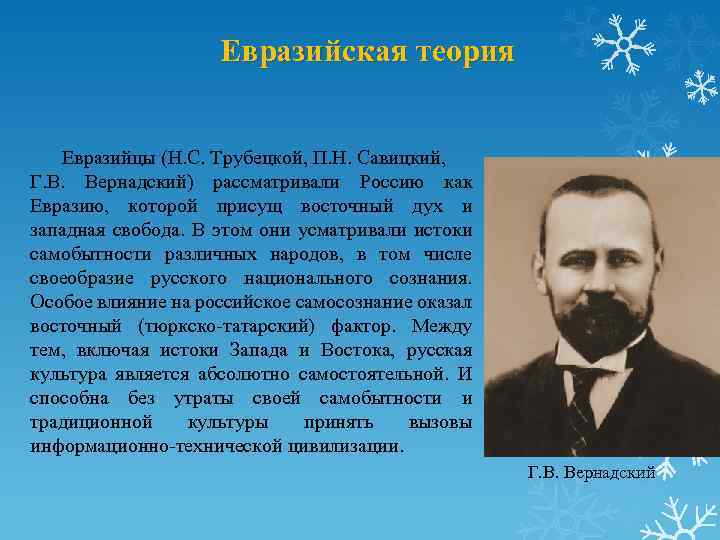 Евразийская теория

Евразийцы (Н.С. Трубецкой, П.Н. Савицкий, Г.В. Вернадский) рассматривали Россию как Евразию, которой присущ восточный дух и западная свобода. В этом они усматривали истоки самобытности различных народов, в том числе своеобразие русского национального сознания. Особое влияние на российское самосознание оказал восточный (тюркско-татарский) фактор. Между тем, включая истоки Запада и Востока, русская культура является абсолютно самостоятельной. И способна без утраты своей самобытности и традиционной культуры принять вызовы информационно-технической цивилизации.

Г.В. Вернадский